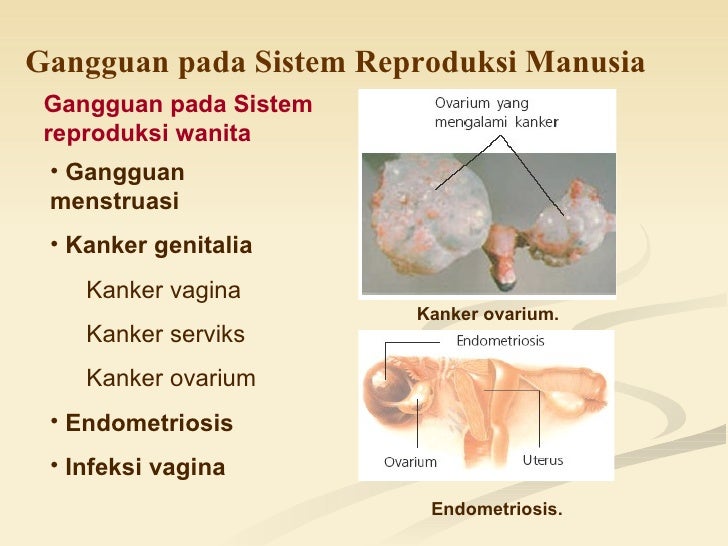 Gangguan pada Sistem Reproduksi Manusia

Gangguan pada Sistem reproduksi wanita

• Gangguan menstruasi

• Kanker genitalia

Kanker vagina

Kanker serviks

Kanker ovarium

• Endometriosis

• Infeksi vagina

Ovarium yang mengalami kanker

Kanker ovarium.

Endometriosis

Ovarium

Uterus

Endometriosis.